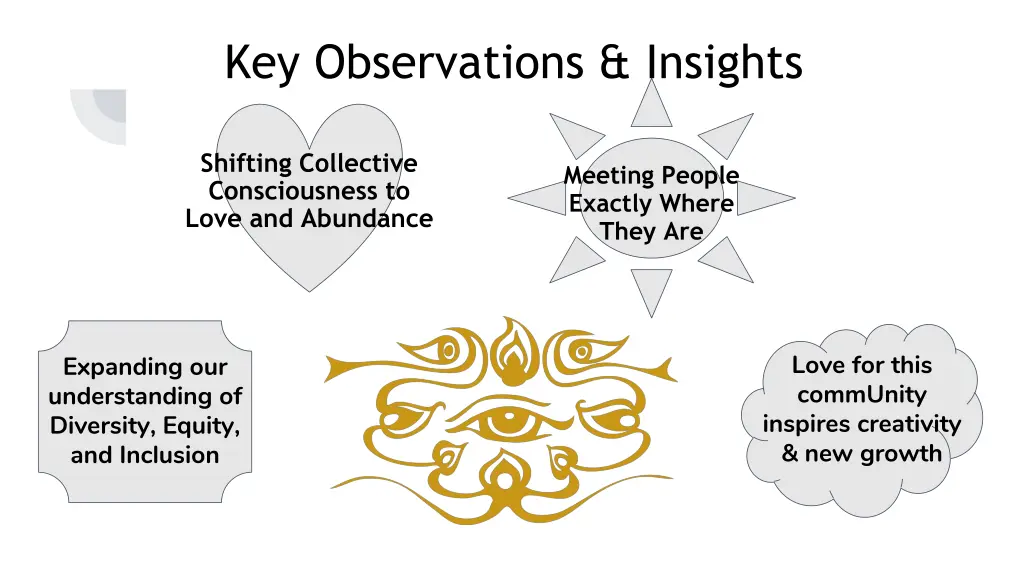 Key Observations & Insights

Shifting Collective Consciousness to Love and Abundance

Meeting People Exactly Where They Are

Expanding our understanding of Diversity, Equity, and Inclusion

Love for this commUnity inspires creativity & new growth